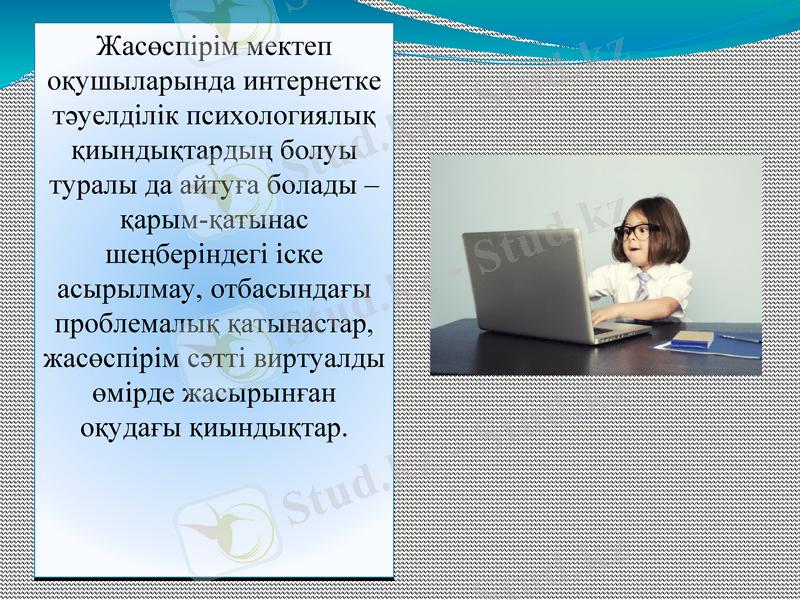 Жасөспірім мектеп оқушыларында интернетке тәуелділік психологиялық қиындықтардың болуы туралы да айтуға болады – қарым-қатынас шеңберіндегі іске асырылмау, отбасындағы проблемалық қатынастар, жасөспірім сәтті виртуалды өмірде жасырынған оқудағы қиындықтар.

Stud.kz